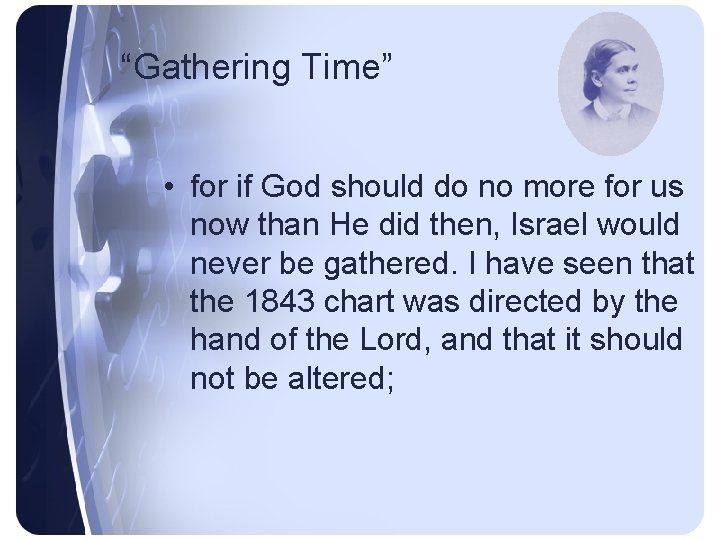 “Gathering Time”

• for if God should do no more for us now than He did then, Israel would never be gathered. I have seen that the 1843 chart was directed by the hand of the Lord, and that it should not be altered;